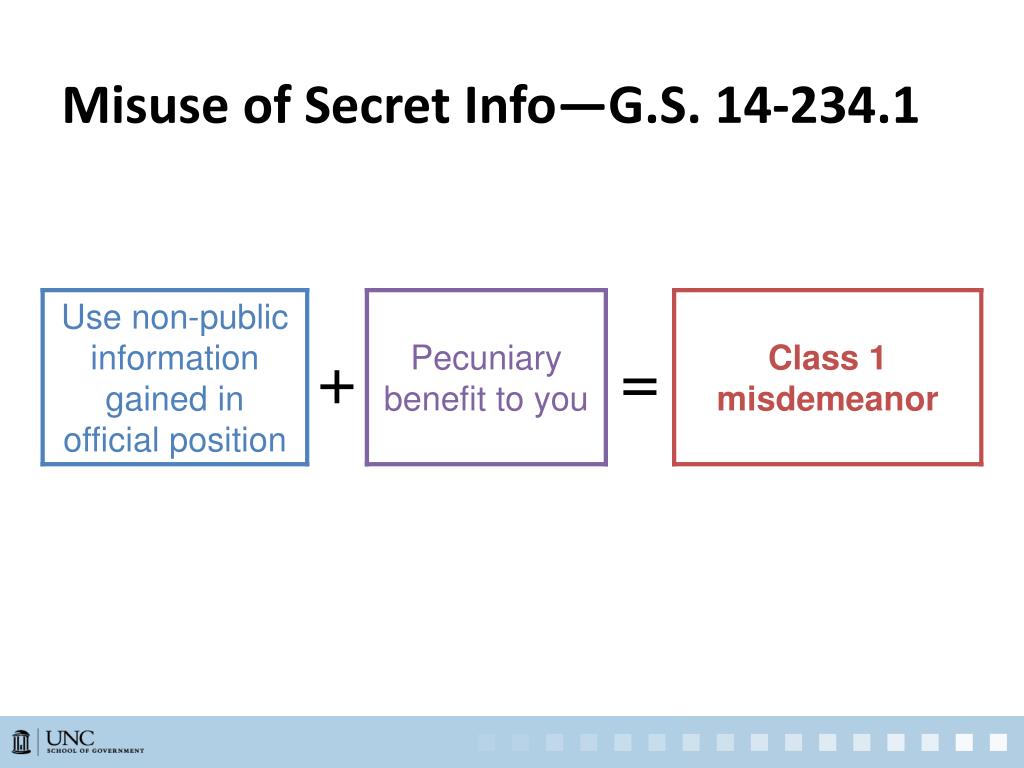 Misuse of Secret Info—G.S. 14-234.1

Use non-public information gained in official position

+

Pecuniary benefit to you

=

Class 1 misdemeanor

UNC SCHOOL OF GOVERNMENT